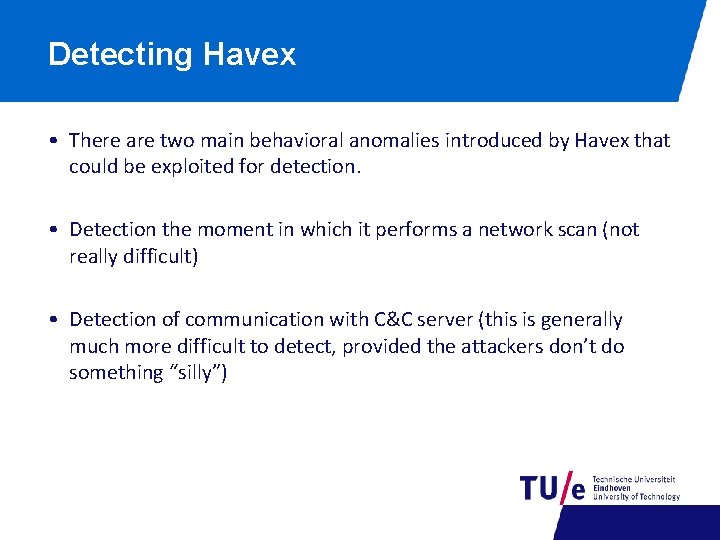 Detecting Havex

• There are two main behavioral anomalies introduced by Havex that could be exploited for detection.

• Detection the moment in which it performs a network scan (not really difficult)

• Detection of communication with C&C server (this is generally much more difficult to detect, provided the attackers don't do something "silly")

TU/e Technische Universiteit Eindhoven University of Technology